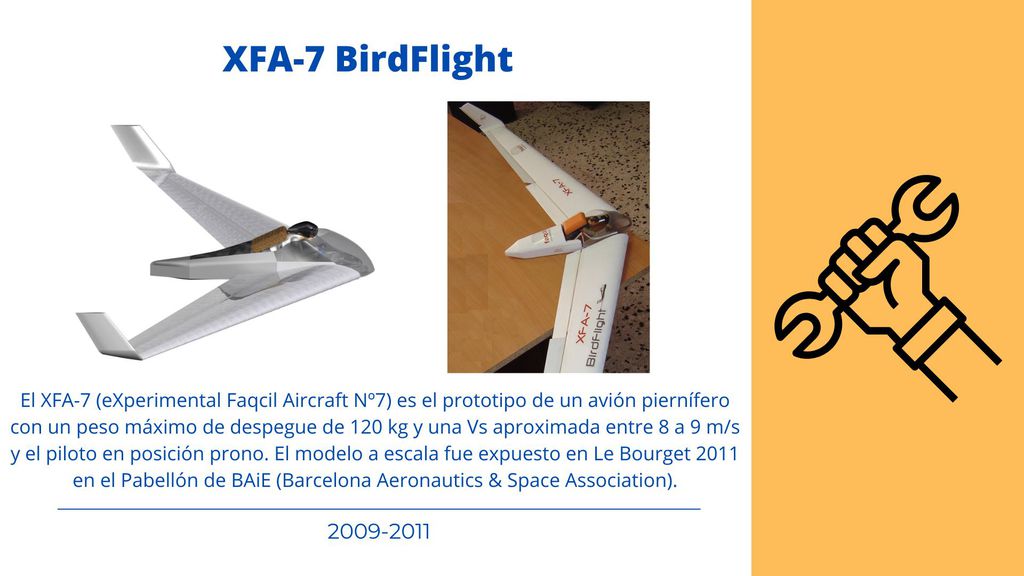 XFA-7 BirdFlight

XFA-7

XFA-7
BirdFlight

El XFA-7 (eXperimental Faqcil Aircraft Nº7) es el prototipo de un avión piernífero con un peso máximo de despegue de 120 kg y una Vs aproximada entre 8 a 9 m/s y el piloto en posición prono. El modelo a escala fue expuesto en Le Bourget 2011 en el Pabellón de BAiE (Barcelona Aeronautics & Space Association).

2009-2011